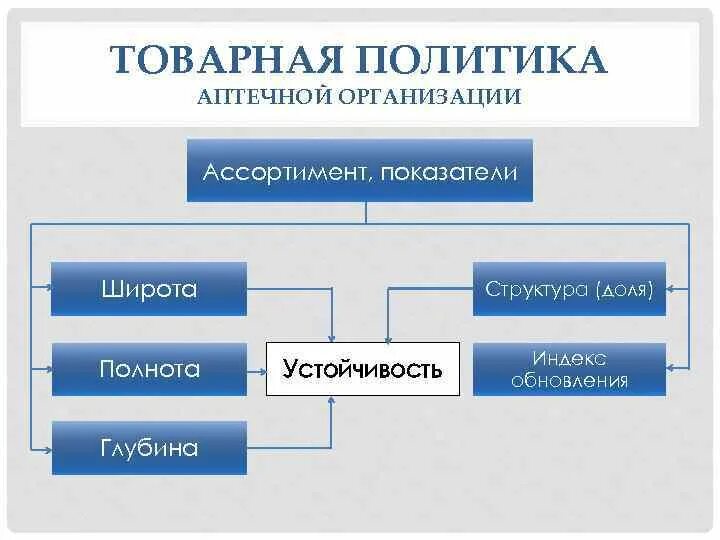 ТОВАРНАЯ ПОЛИТИКА
АПТЕЧНОЙ ОРГАНИЗАЦИИ

Ассортимент, показатели

Широта

Полнота

Глубина

Устойчивость

Структура (доля)

Индекс обновления